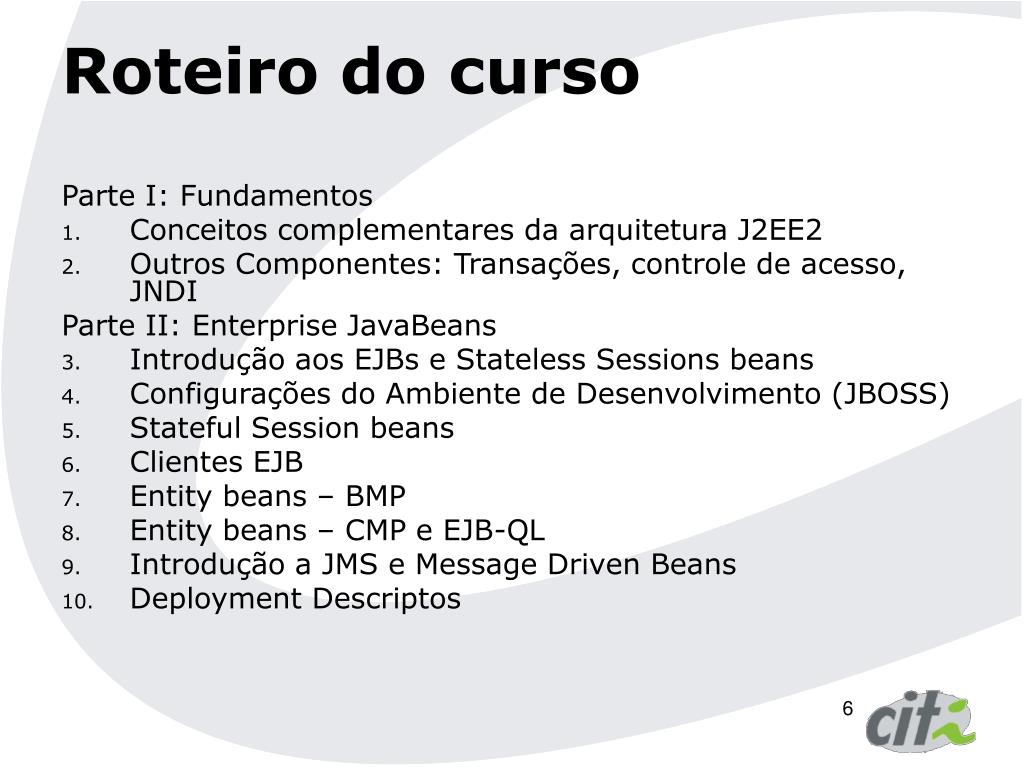 Roteiro do curso

Parte I: Fundamentos
1. Conceitos complementares da arquitetura J2EE2
2. Outros Componentes: Transações, controle de acesso, JNDI
Parte II: Enterprise JavaBeans
3. Introdução aos EJBs e Stateless Sessions beans
4. Configurações do Ambiente de Desenvolvimento (JBOSS)
5. Stateful Session beans
6. Clientes EJB
7. Entity beans – BMP
8. Entity beans – CMP e EJB-QL
9. Introdução a JMS e Message Driven Beans
10. Deployment Descriptos

6

cit